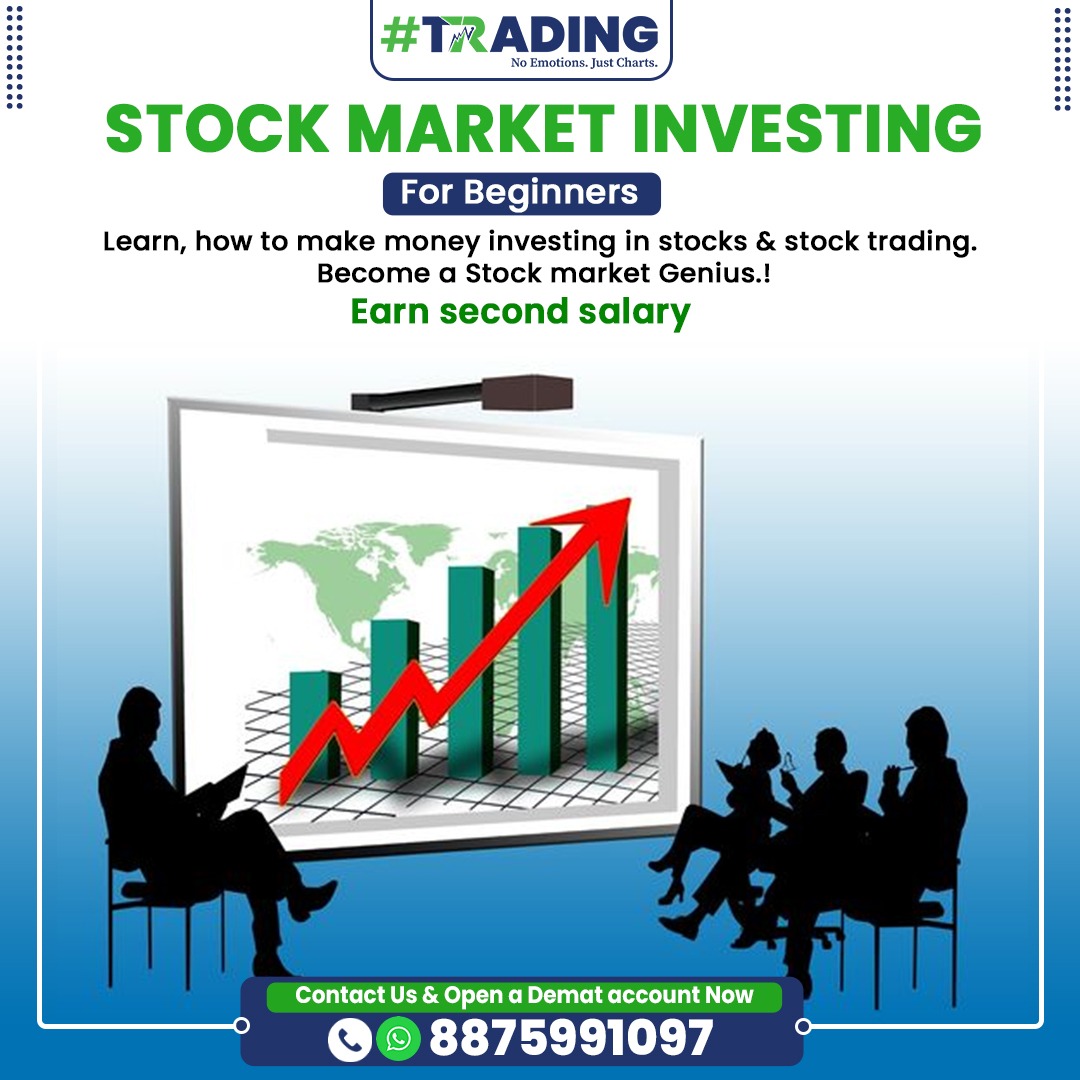 #TRADING
No Emotions. Just Charts.

STOCK MARKET INVESTING

For Beginners

Learn, how to make money investing in stocks & stock trading. Become a Stock market Genius.!

Earn second salary

Contact Us & Open a Demat account Now

8875991097